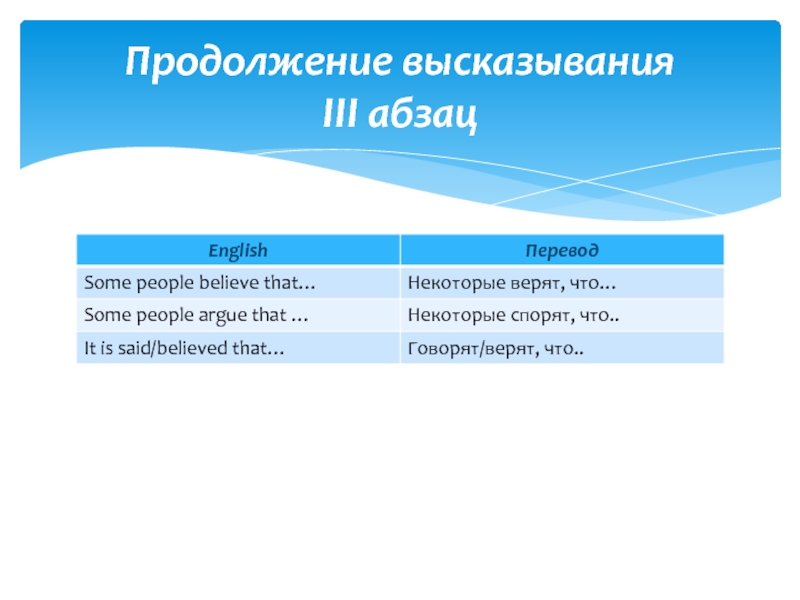 Продолжение высказывания
III абзац

| English | Перевод |
|---|---|
| Some people believe that… | Некоторые верят, что… |
| Some people argue that … | Некоторые спорят, что.. |
| It is said/believed that… | Говорят/верят, что.. |